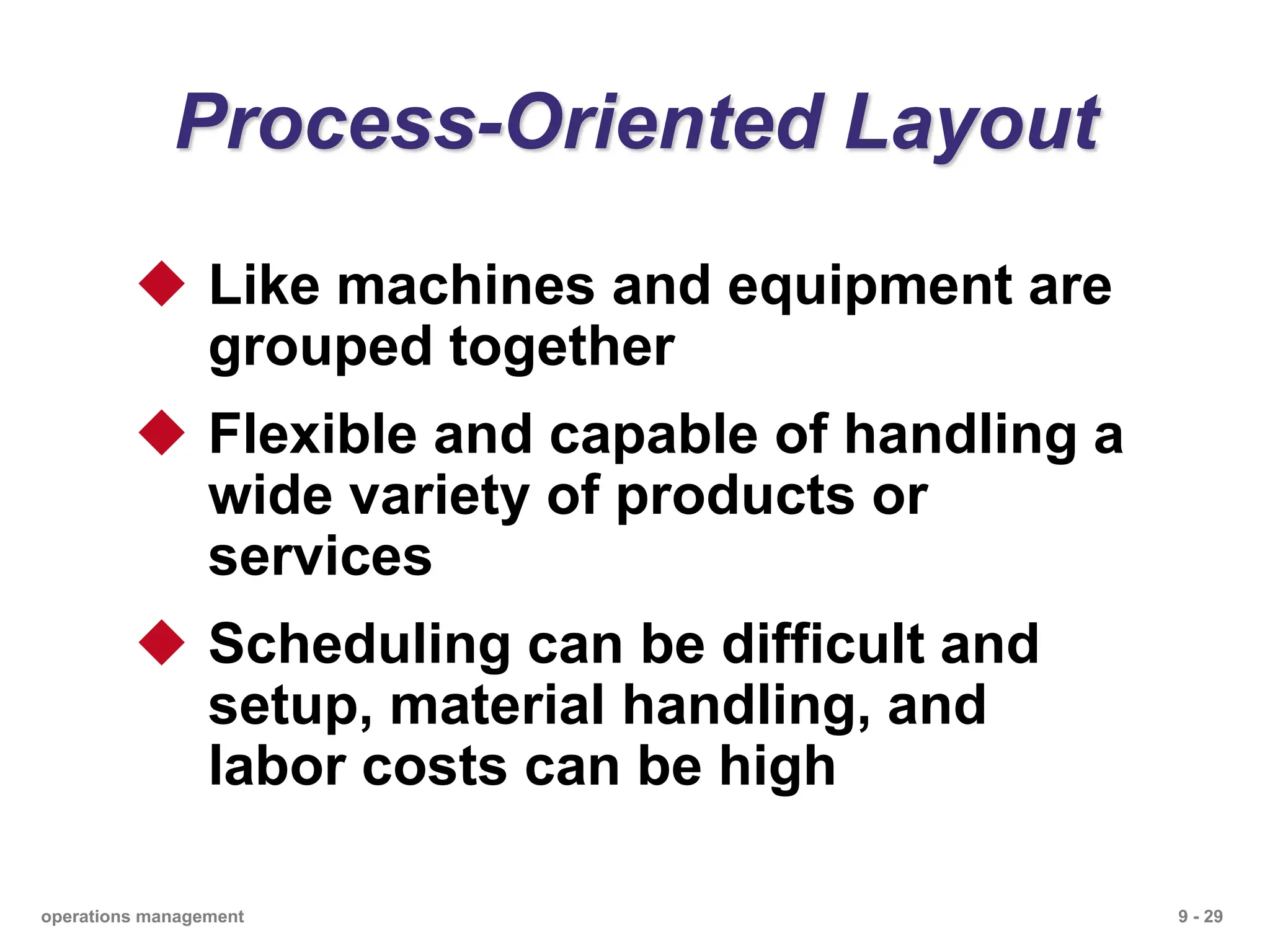 Process-Oriented Layout

◆ Like machines and equipment are grouped together

◆ Flexible and capable of handling a wide variety of products or services

◆ Scheduling can be difficult and setup, material handling, and labor costs can be high

operations management

9 - 29